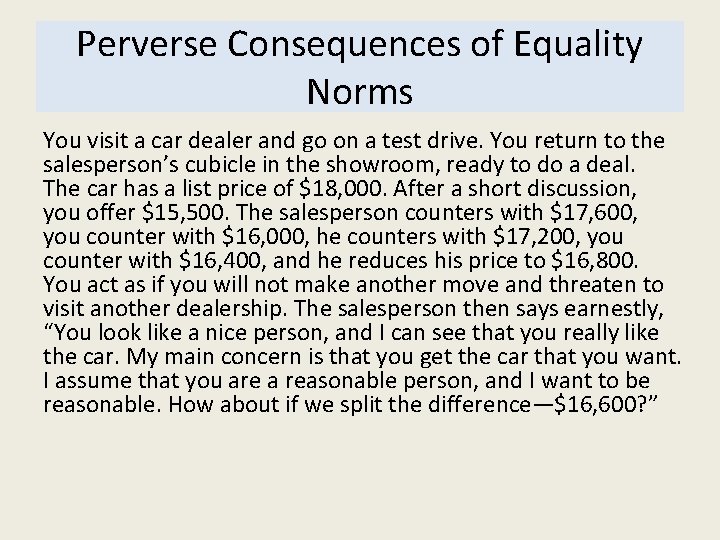 Perverse Consequences of Equality Norms

You visit a car dealer and go on a test drive. You return to the salesperson's cubicle in the showroom, ready to do a deal. The car has a list price of \$18,000. After a short discussion, you offer \$15,500. The salesperson counters with \$17,600, you counter with \$16,000, he counters with \$17,200, you counter with \$16,400, and he reduces his price to \$16,800. You act as if you will not make another move and threaten to visit another dealership. The salesperson then says earnestly, "You look like a nice person, and I can see that you really like the car. My main concern is that you get the car that you want. I assume that you are a reasonable person, and I want to be reasonable. How about if we split the difference—\$16,600?"